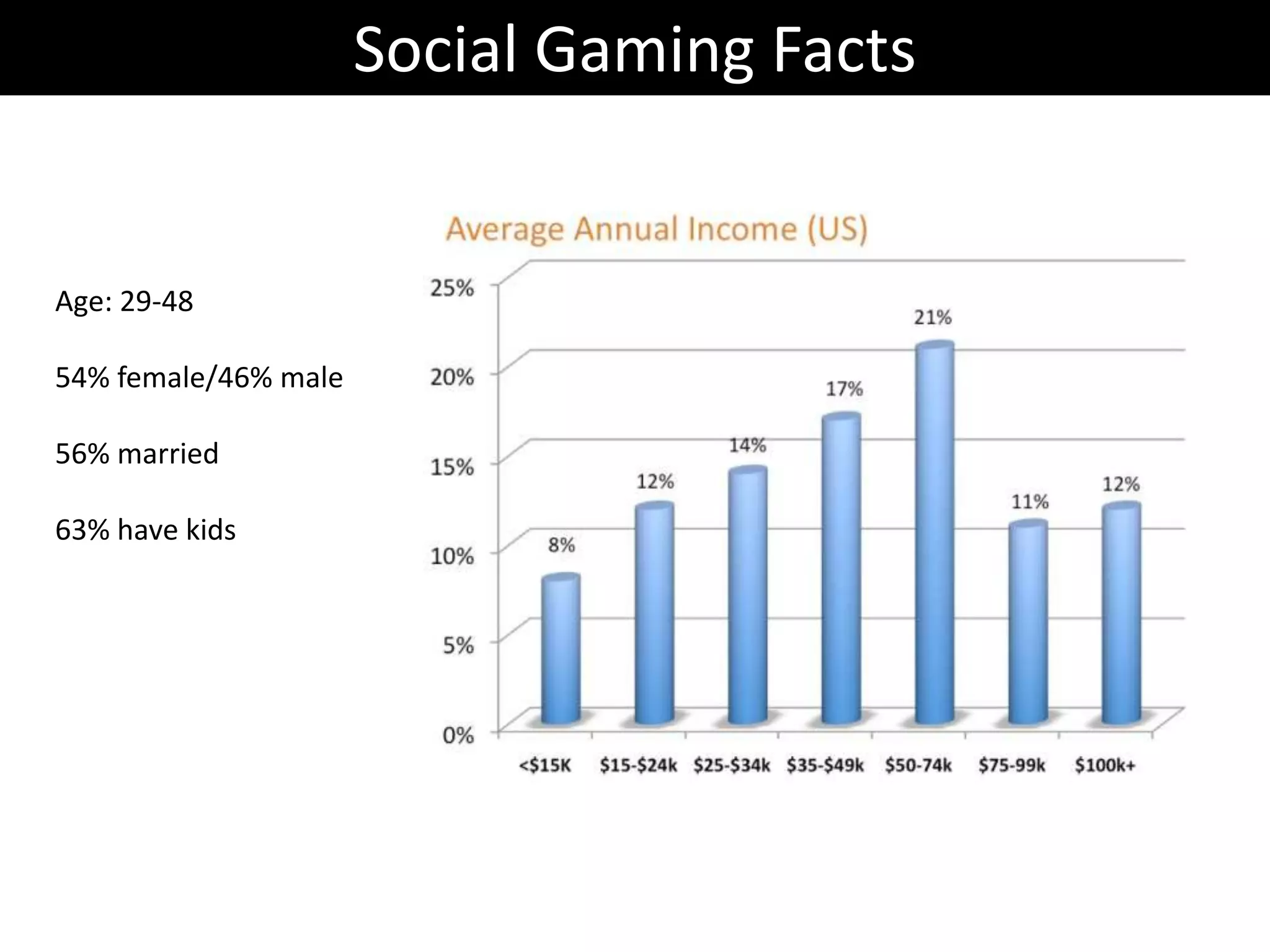 Social Gaming Facts

Age: 29-48

54% female/46% male

56% married

63% have kids

Average Annual Income (US)

25%
20%
15%
10%
5%
0%

8%
12%
14%
17%
21%
11%
12%

<$15K $15-$24k $25-$34k $35-$49k $50-74k $75-99k $100k+